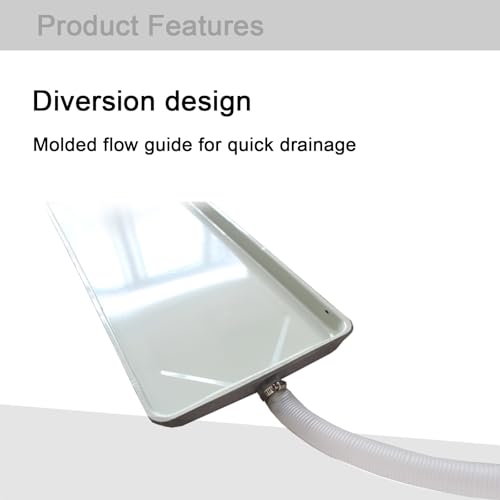 Product Features

Diversion design

Molded flow guide for quick drainage